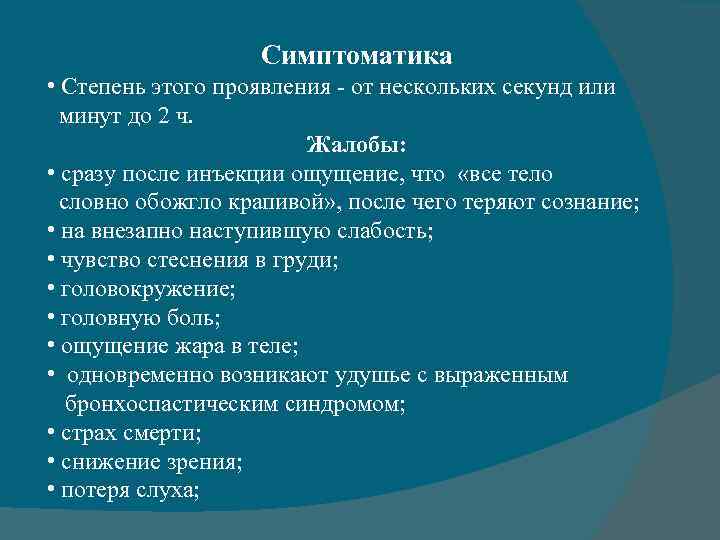 Симптоматика

• Степень этого проявления - от нескольких секунд или минут до 2 ч.

Жалобы:

• сразу после инъекции ощущение, что «все тело словно обожгло крапивой», после чего теряют сознание;
• на внезапно наступившую слабость;
• чувство стеснения в груди;
• головокружение;
• головную боль;
• ощущение жара в теле;
• одновременно возникают удушье с выраженным бронхоспастическим синдромом;
• страх смерти;
• снижение зрения;
• потеря слуха;